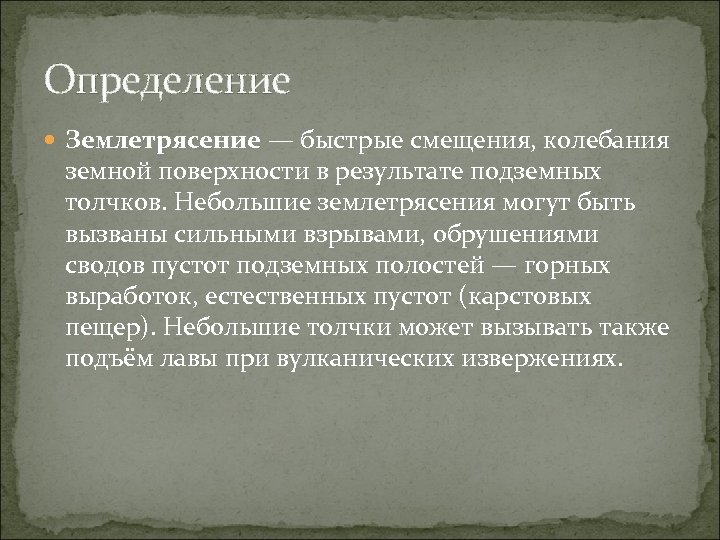 Определение

Землетрясение — быстрые смещения, колебания земной поверхности в результате подземных толчков. Небольшие землетрясения могут быть вызваны сильными взрывами, обрушениями сводов пустот подземных полостей — горных выработок, естественных пустот (карстовых пещер). Небольшие толчки может вызывать также подъём лавы при вулканических извержениях.